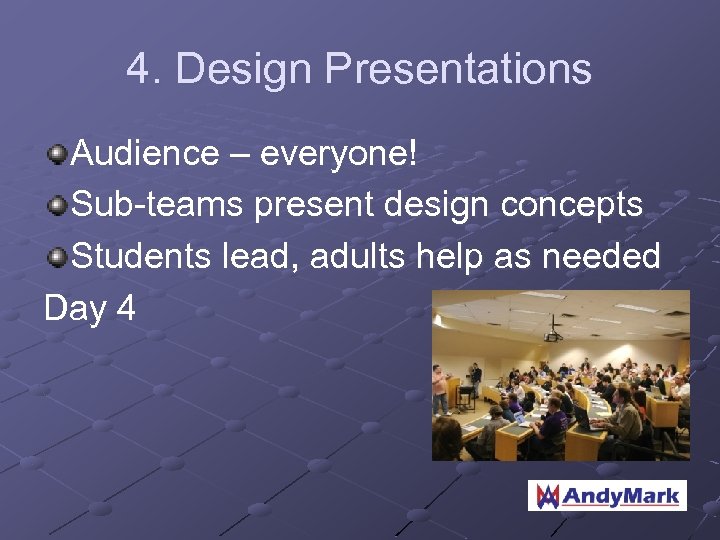 4. Design Presentations

Audience – everyone!

Sub-teams present design concepts

Students lead, adults help as needed

Day 4

AndyMark